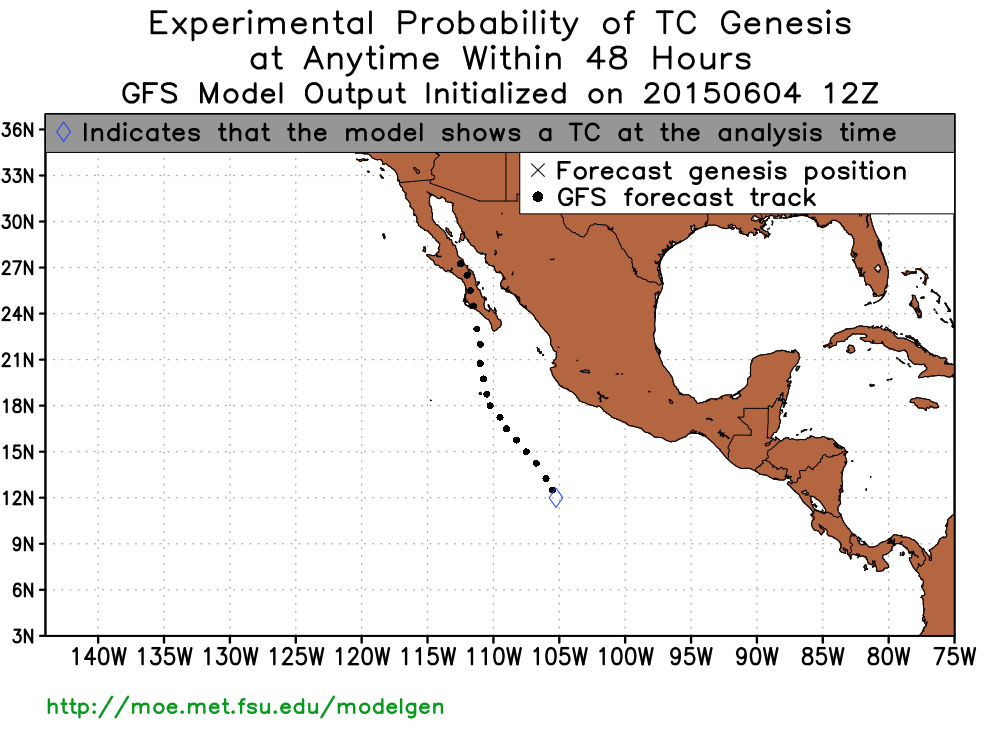 Experimental Probability of TC Genesis
at Anytime Within 48 Hours
GFS Model Output Initialized on 20150604 12Z

◊ Indicates that the model shows a TC at the analysis time

× Forecast genesis position
● GFS forecast track

36N
33N
30N
27N
24N
21N
18N
15N
12N
9N
6N
3N

140W 135W 130W 125W 120W 115W 110W 105W 100W 95W 90W 85W 80W 75W

http://moe.met.fsu.edu/modelgen